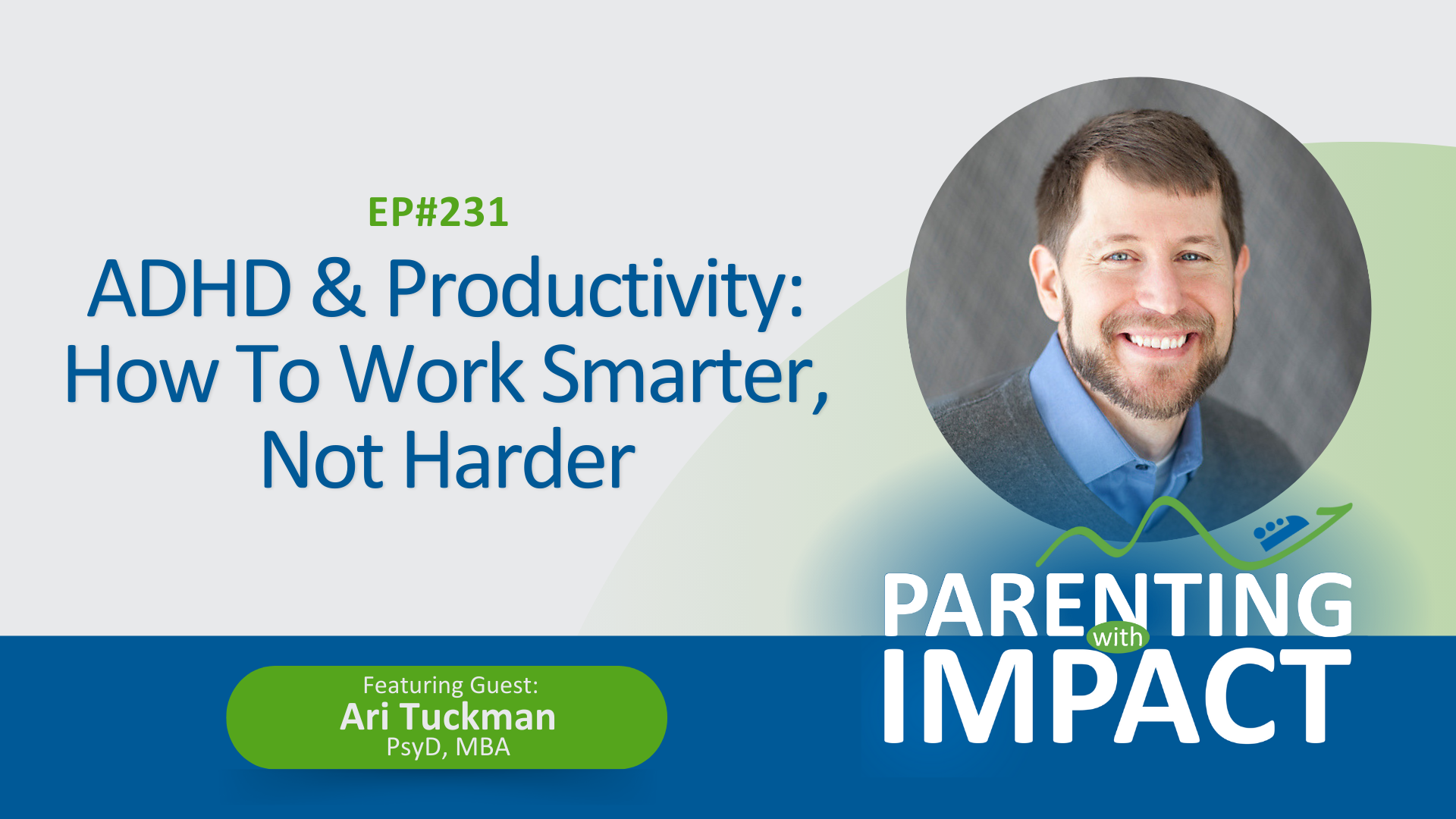 EP#231

ADHD & Productivity: How To Work Smarter, Not Harder

Featuring Guest:
Ari Tuckman
PsyD, MBA

PARENTING with IMPACT